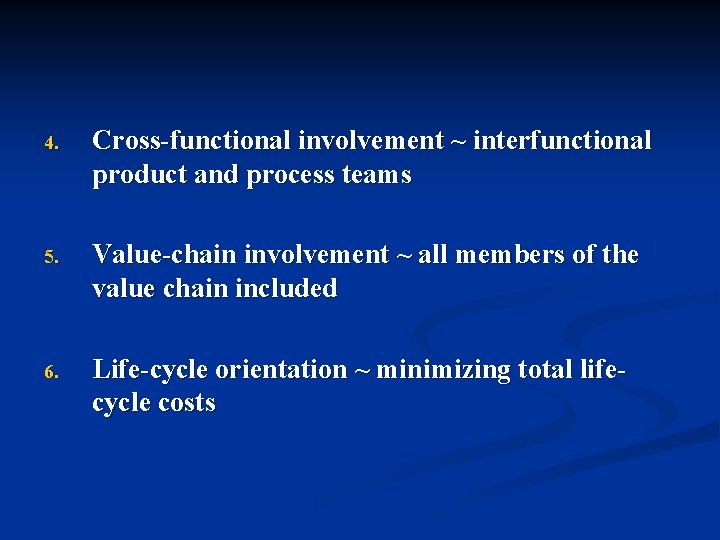 4. Cross-functional involvement ~ interfunctional product and process teams

5. Value-chain involvement ~ all members of the value chain included

6. Life-cycle orientation ~ minimizing total life-cycle costs